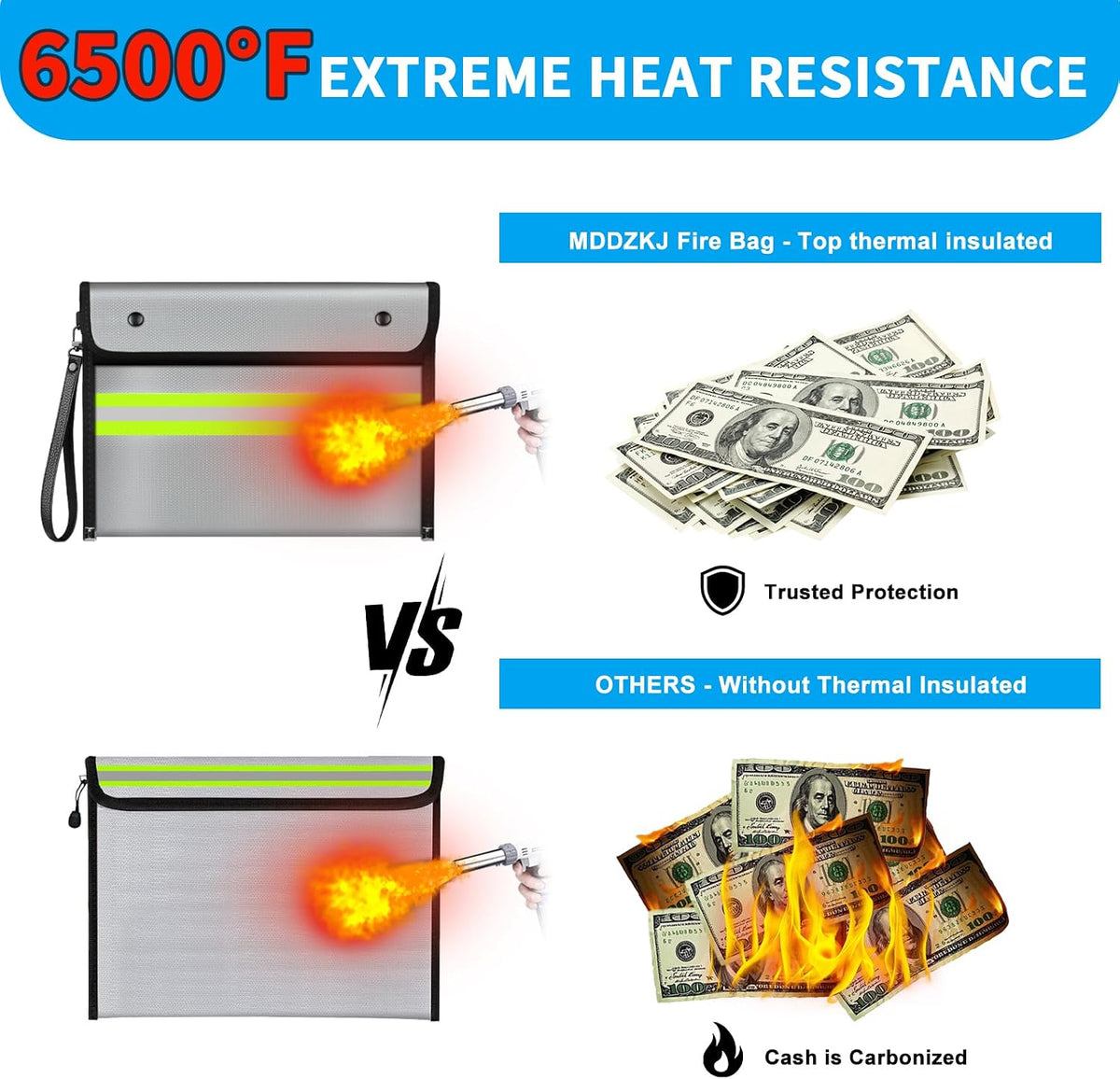 6500°F EXTREME HEAT RESISTANCE

MDDZKJ Fire Bag - Top thermal insulated

Trusted Protection

VS

OTHERS - Without Thermal Insulated

Cash is Carbonized